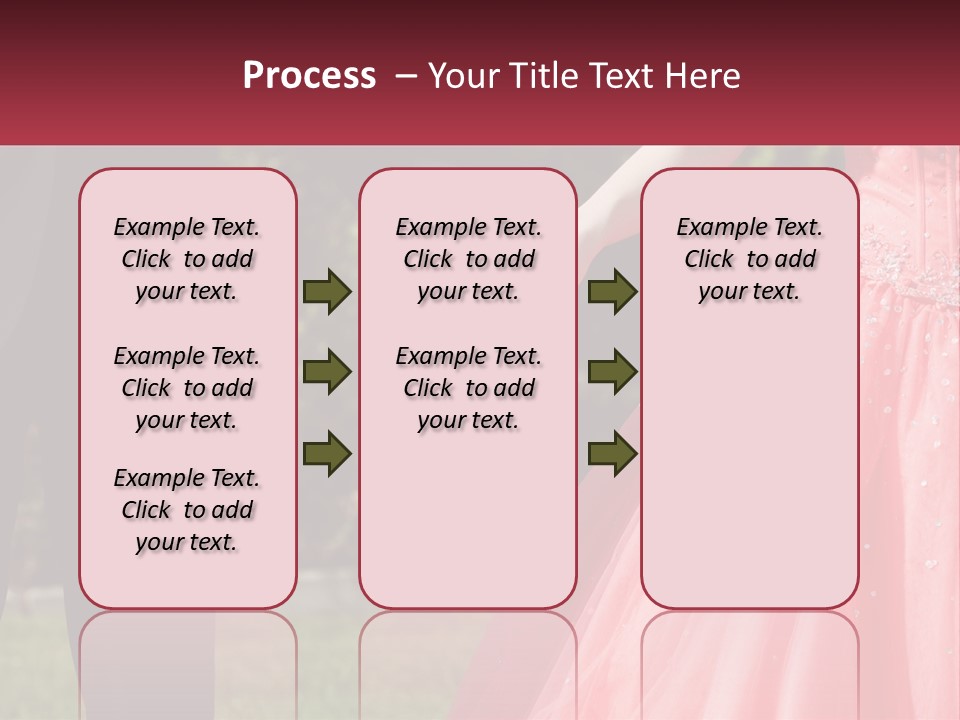 Process – Your Title Text Here

Example Text. Click to add your text.

Example Text. Click to add your text.

Example Text. Click to add your text.

Example Text. Click to add your text.

Example Text. Click to add your text.

Example Text. Click to add your text.